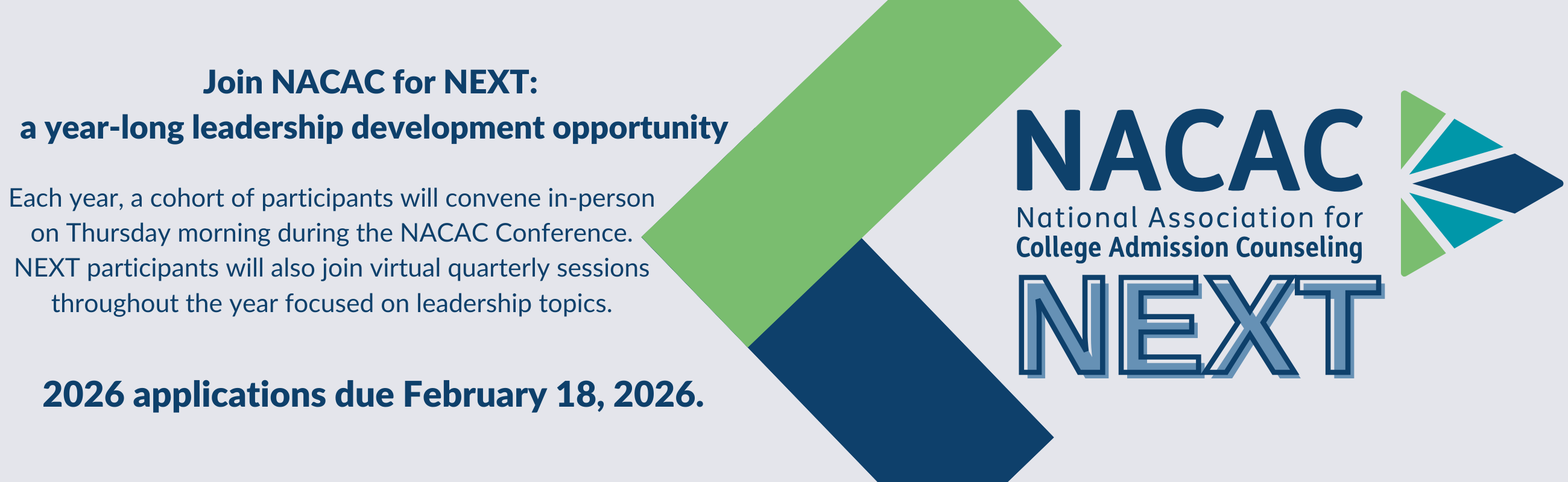 Join NACAC for NEXT:
a year-long leadership development opportunity

Each year, a cohort of participants will convene in-person on Thursday morning during the NACAC Conference. NEXT participants will also join virtual quarterly sessions throughout the year focused on leadership topics.

2026 applications due February 18, 2026.

NACAC
National Association for
College Admission Counseling
NEXT